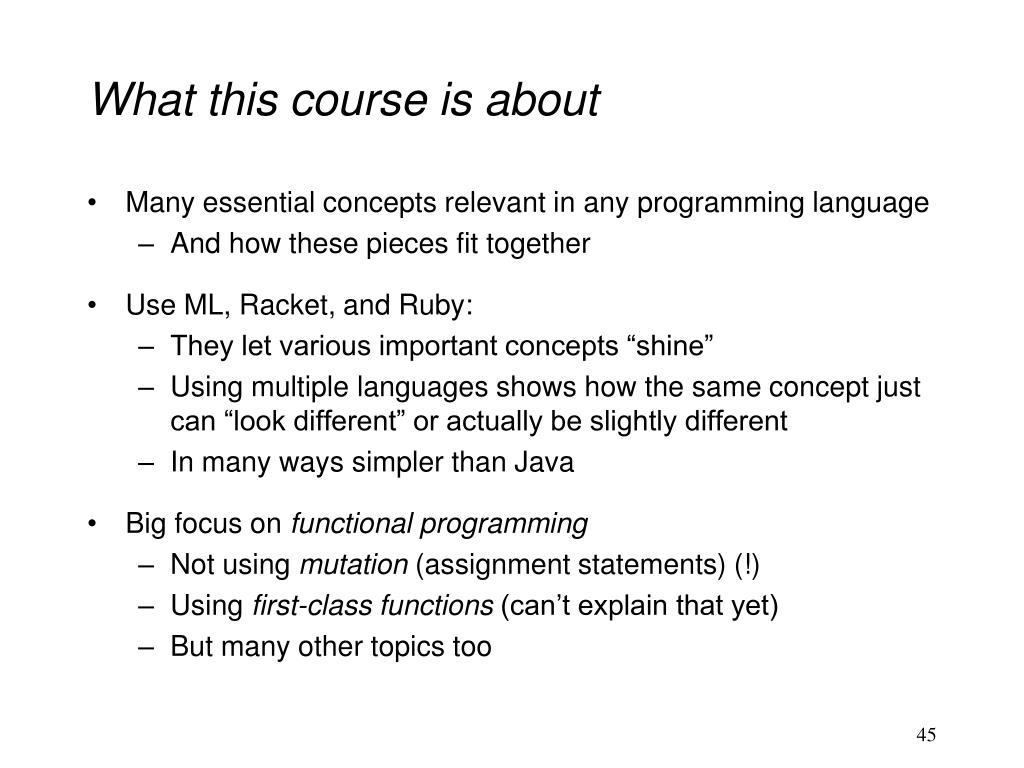 What this course is about

• Many essential concepts relevant in any programming language
– And how these pieces fit together

• Use ML, Racket, and Ruby:
– They let various important concepts “shine”
– Using multiple languages shows how the same concept just can “look different” or actually be slightly different
– In many ways simpler than Java

• Big focus on functional programming
– Not using mutation (assignment statements) (!)
– Using first-class functions (can’t explain that yet)
– But many other topics too

45